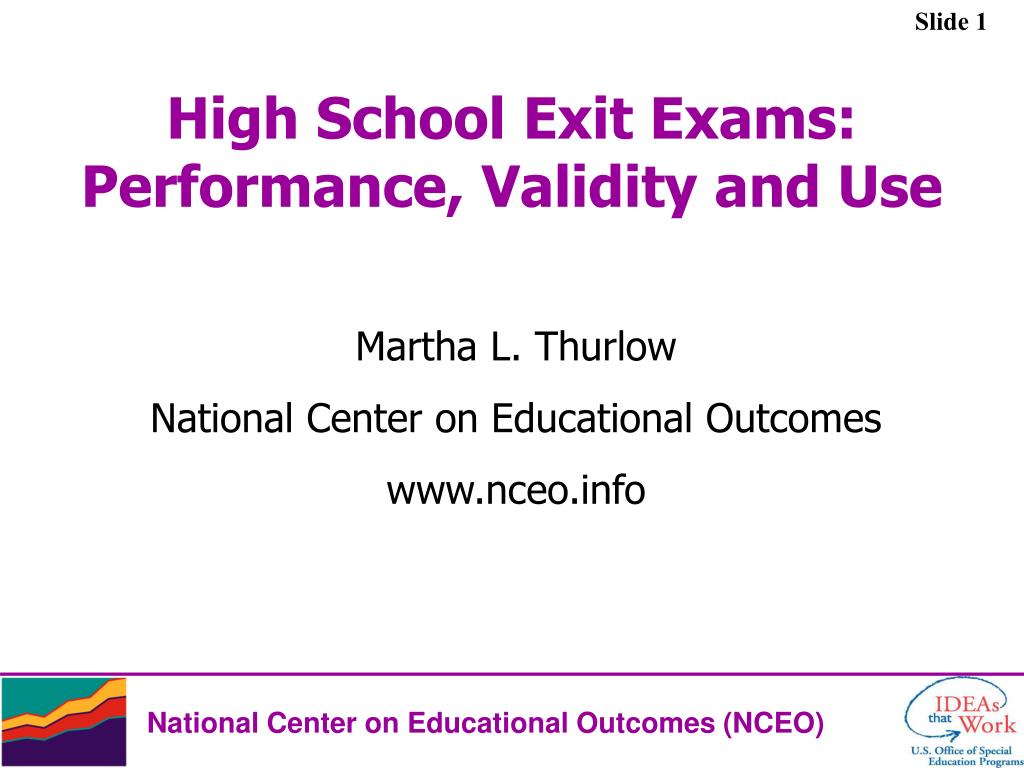 Slide 1

High School Exit Exams: Performance, Validity and Use

Martha L. Thurlow

National Center on Educational Outcomes

www.nceo.info

National Center on Educational Outcomes (NCEO)

IDEAs that Work

U.S. Office of Special Education Programs